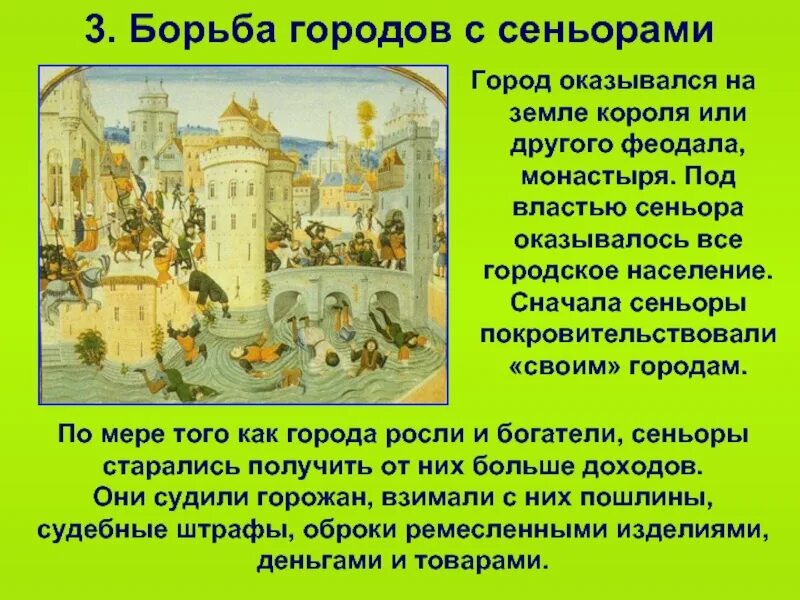 3. Борьба городов с сеньорами

Город оказывался на земле короля или другого феодала, монастыря. Под властью сеньора оказывалось все городское население. Сначала сеньоры покровительствовали «своим» городам.

По мере того как города росли и богатели, сеньоры старались получить от них больше доходов. Они судили горожан, взимали с них пошлины, судебные штрафы, оброки ремесленными изделиями, деньгами и товарами.